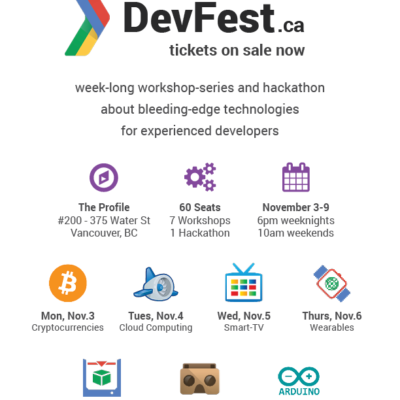 DevFest.ca
tickets on sale now

week-long workshop-series and hackathon about bleeding-edge technologies for experienced developers

The Profile
#200 - 375 Water St
Vancouver, BC

60 Seats
7 Workshops
1 Hackathon

November 3-9
6pm weeknights
10am weekends

Mon, Nov.3
Cryptocurrencies

Tues, Nov.4
Cloud Computing

Wed, Nov.5
Smart-TV

Thurs, Nov.6
Wearables

ARDUINO